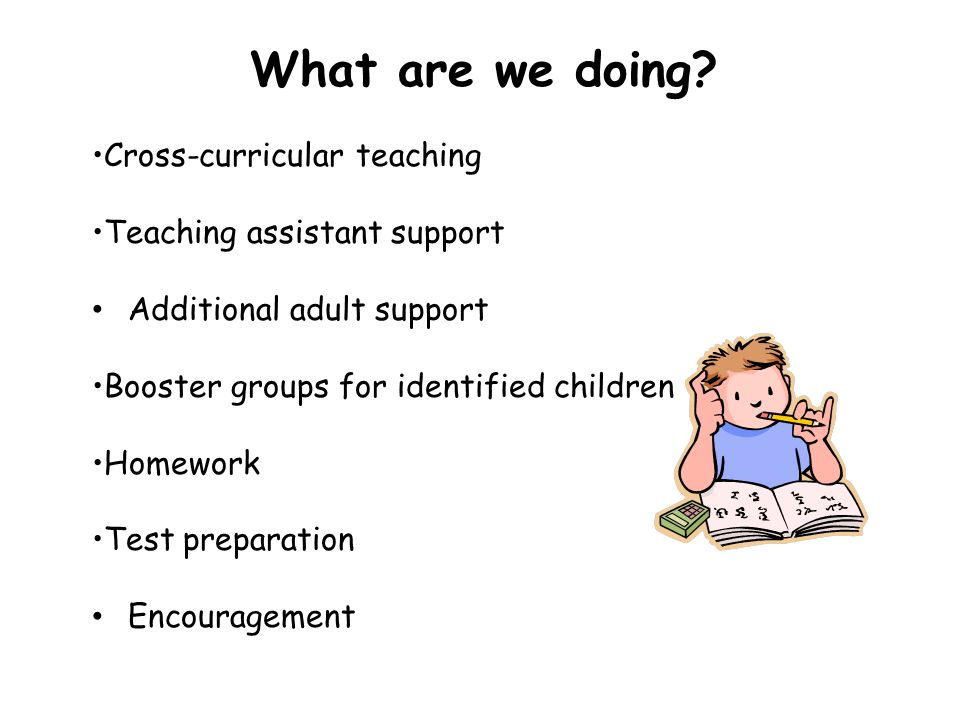 What are we doing?

•Cross-curricular teaching

•Teaching assistant support

• Additional adult support

•Booster groups for identified children

•Homework

•Test preparation

• Encouragement